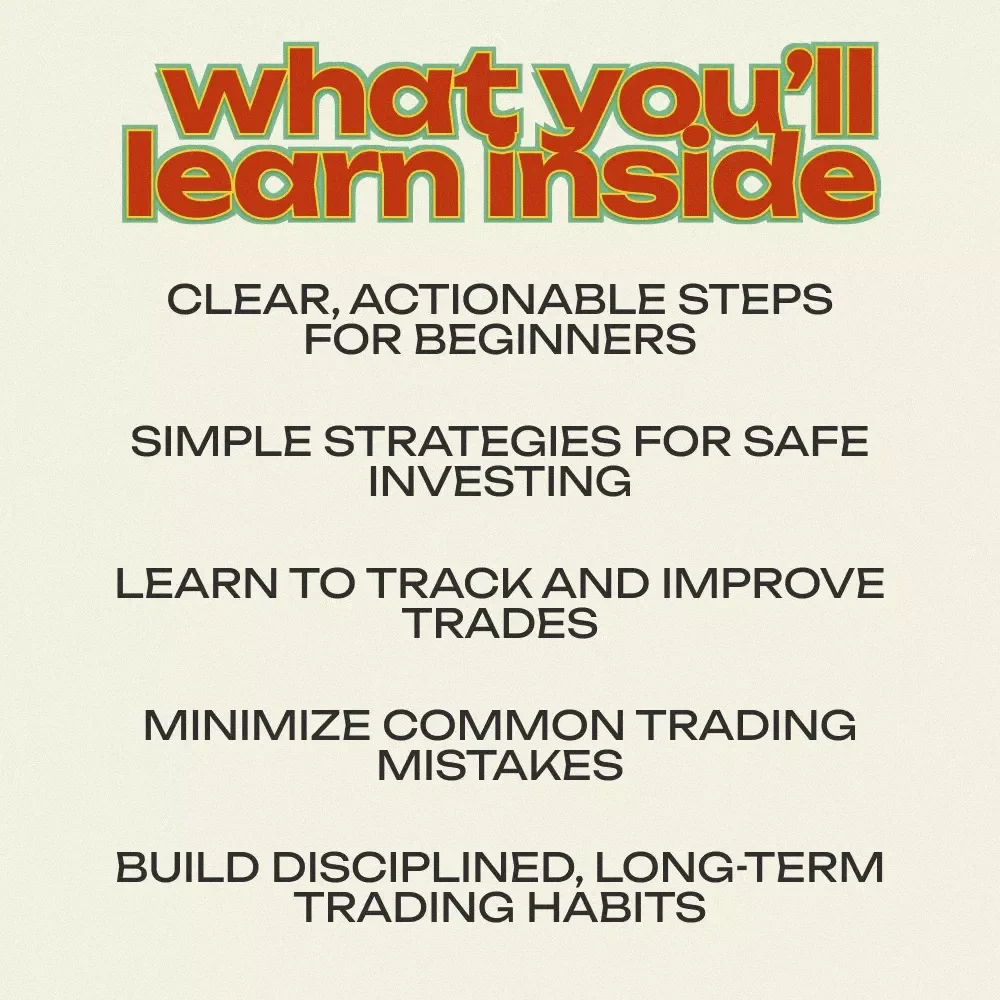 what you'll learn inside

CLEAR, ACTIONABLE STEPS FOR BEGINNERS

SIMPLE STRATEGIES FOR SAFE INVESTING

LEARN TO TRACK AND IMPROVE TRADES

MINIMIZE COMMON TRADING MISTAKES

BUILD DISCIPLINED, LONG-TERM TRADING HABITS